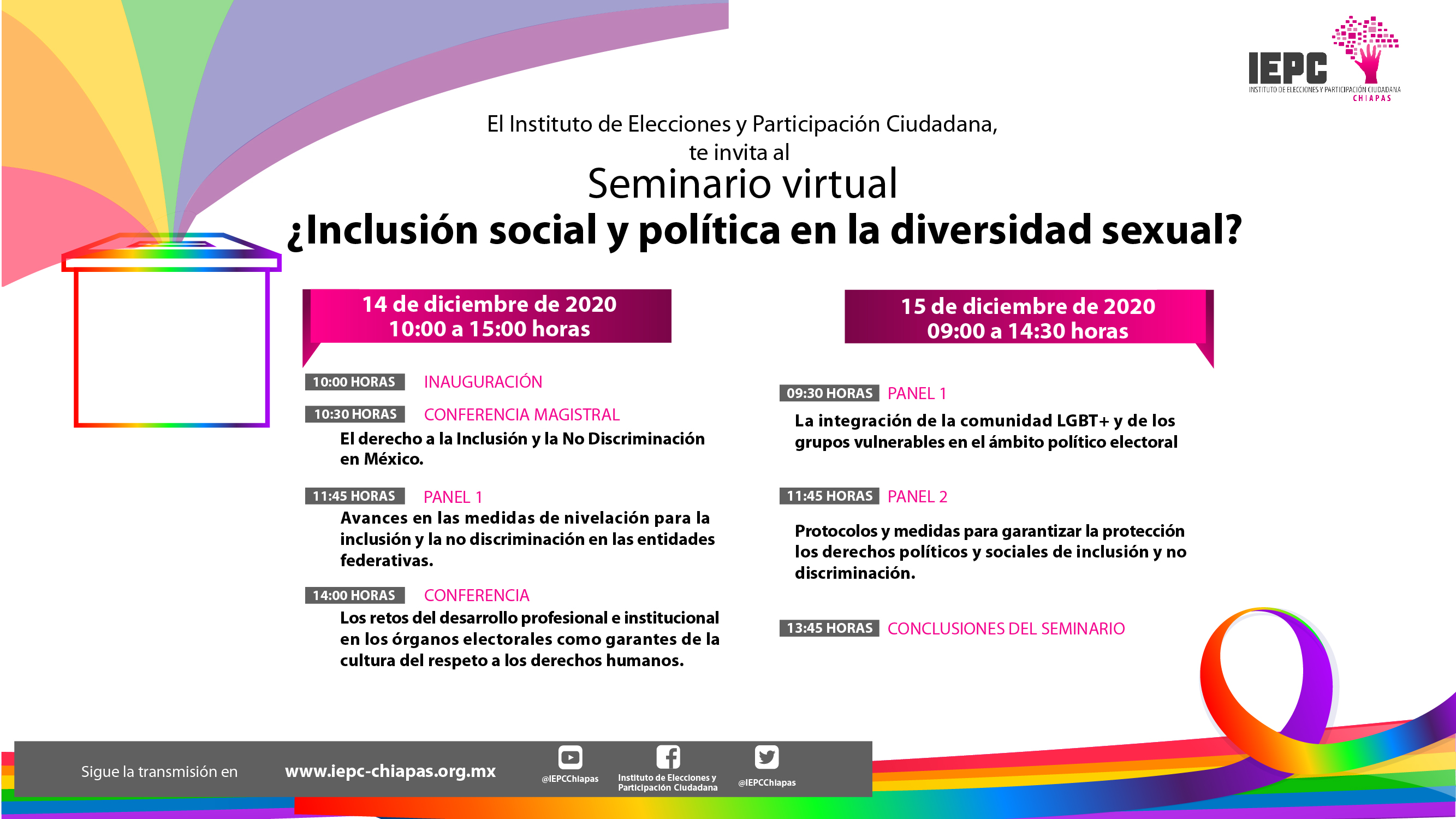 IEPC
INSTITUTO DE ELECCIONES Y PARTICIPACIÓN CIUDADANA
CHIAPAS

El Instituto de Elecciones y Participación Ciudadana, te invita al

Seminario virtual

¿Inclusión social y política en la diversidad sexual?

14 de diciembre de 2020
10:00 a 15:00 horas

10:00 HORAS INAUGURACIÓN

10:30 HORAS CONFERENCIA MAGISTRAL
El derecho a la Inclusión y la No Discriminación en México.

11:45 HORAS PANEL 1
Avances en las medidas de nivelación para la inclusión y la no discriminación en las entidades federativas.

14:00 HORAS CONFERENCIA
Los retos del desarrollo profesional e institucional en los órganos electorales como garantes de la cultura del respeto a los derechos humanos.

15 de diciembre de 2020
09:00 a 14:30 horas

09:30 HORAS PANEL 1
La integración de la comunidad LGBT+ y de los grupos vulnerables en el ámbito político electoral

11:45 HORAS PANEL 2
Protocolos y medidas para garantizar la protección los derechos políticos y sociales de inclusión y no discriminación.

13:45 HORAS CONCLUSIONES DEL SEMINARIO

Sigue la transmisión en www.iepc-chiapas.org.mx

@IEPCChiapas

Instituto de Elecciones y Participación Ciudadana

@IEPCChiapas